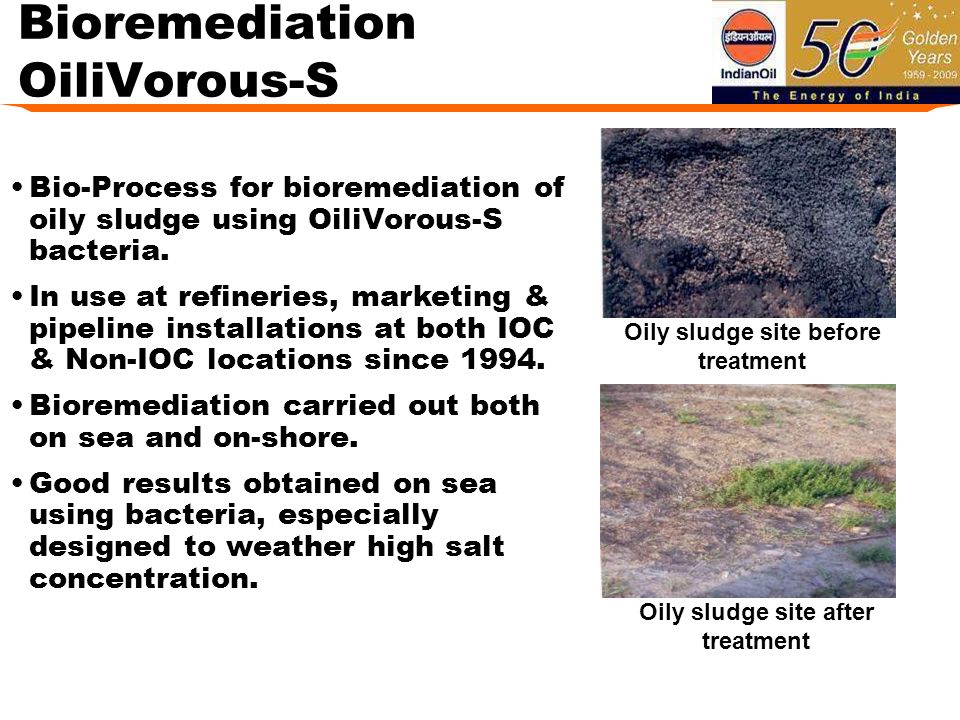 Bioremediation OiliVorous-S

इंडियनऑयल
IndianOil
50 Golden Years 1959 - 2009
The Energy of India

• Bio-Process for bioremediation of oily sludge using OiliVorous-S bacteria.

• In use at refineries, marketing & pipeline installations at both IOC & Non-IOC locations since 1994.

• Bioremediation carried out both on sea and on-shore.

• Good results obtained on sea using bacteria, especially designed to weather high salt concentration.

Oily sludge site before treatment

Oily sludge site after treatment